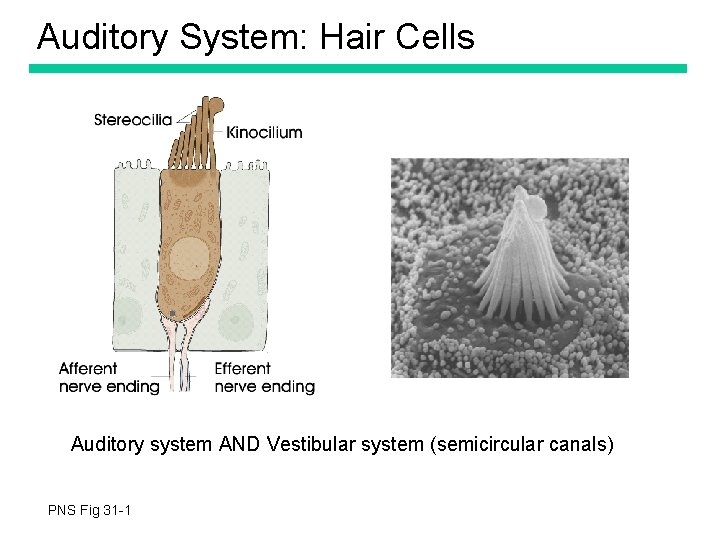 Auditory System: Hair Cells

Stereocilia

Kinocilium

Afferent nerve ending

Efferent nerve ending

Auditory system AND Vestibular system (semicircular canals)

PNS Fig 31-1